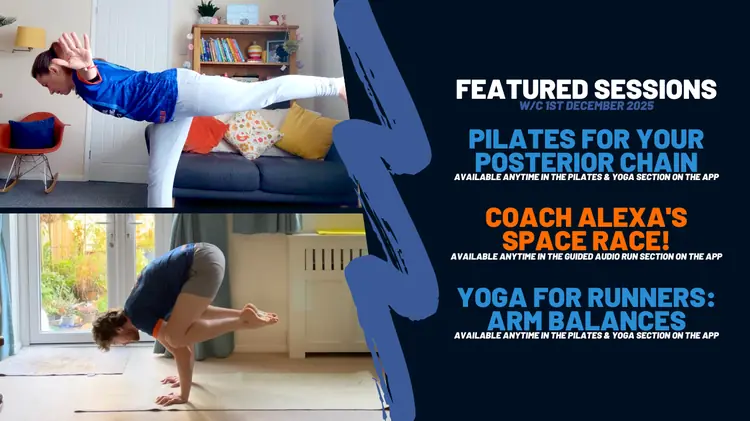 FEATURED SESSIONS
W/C 1ST DECEMBER 2025

PILATES FOR YOUR POSTERIOR CHAIN
AVAILABLE ANYTIME IN THE PILATES & YOGA SECTION ON THE APP

COACH ALEXA'S SPACE RACE!
AVAILABLE ANYTIME IN THE GUIDED AUDIO RUN SECTION ON THE APP

YOGA FOR RUNNERS: ARM BALANCES
AVAILABLE ANYTIME IN THE PILATES & YOGA SECTION ON THE APP